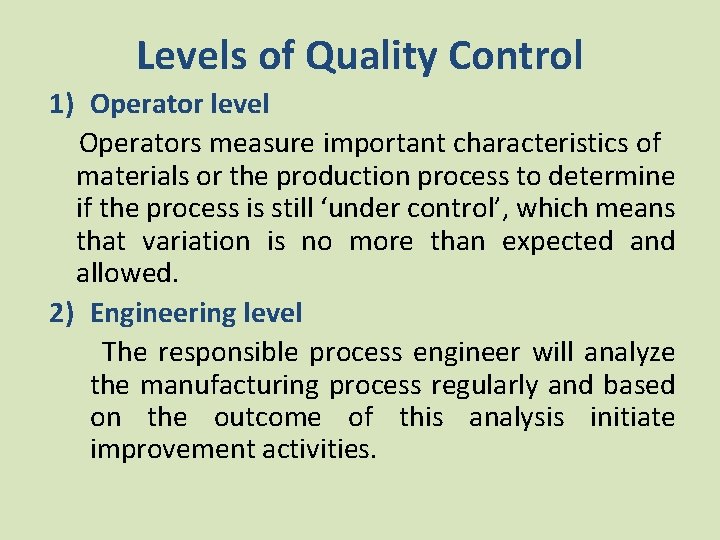 Levels of Quality Control

1) Operator level

Operators measure important characteristics of materials or the production process to determine if the process is still ‘under control’, which means that variation is no more than expected and allowed.

2) Engineering level

The responsible process engineer will analyze the manufacturing process regularly and based on the outcome of this analysis initiate improvement activities.